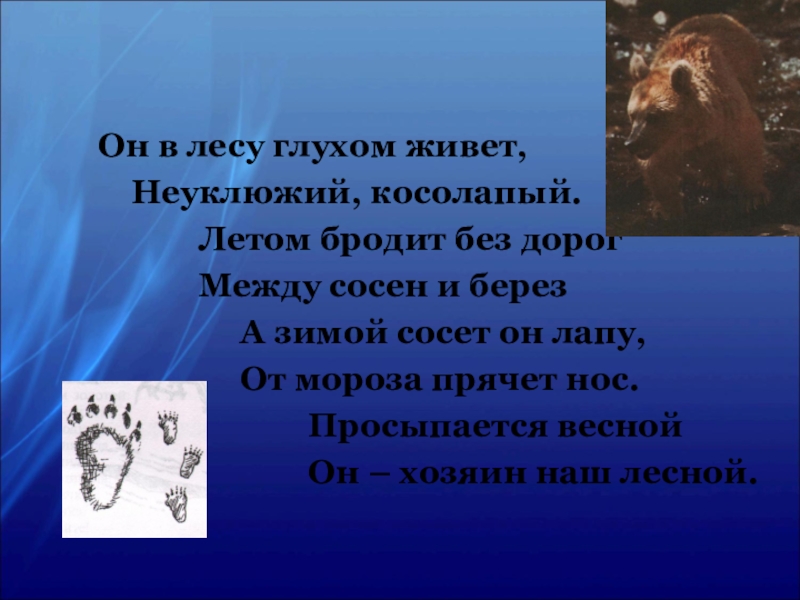 Он в лесу глухом живет,
Неуклюжий, косолапый.
Летом бродит без дорог
Между сосен и берез
А зимой сосет он лапу,
От мороза прячет нос.
Просыпается весной
Он – хозяин наш лесной.